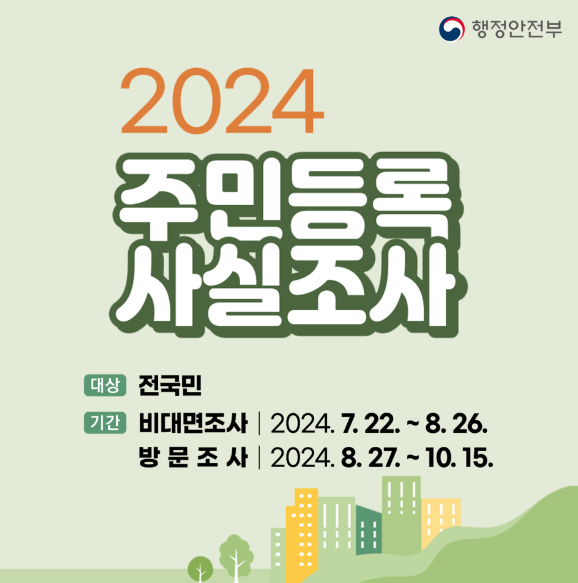 행정안전부

2024

주민등록 사실조사

대상 전국민

기간 비대면조사 | 2024. 7. 22. ~ 8. 26.
방 문 조 사 | 2024. 8. 27. ~ 10. 15.